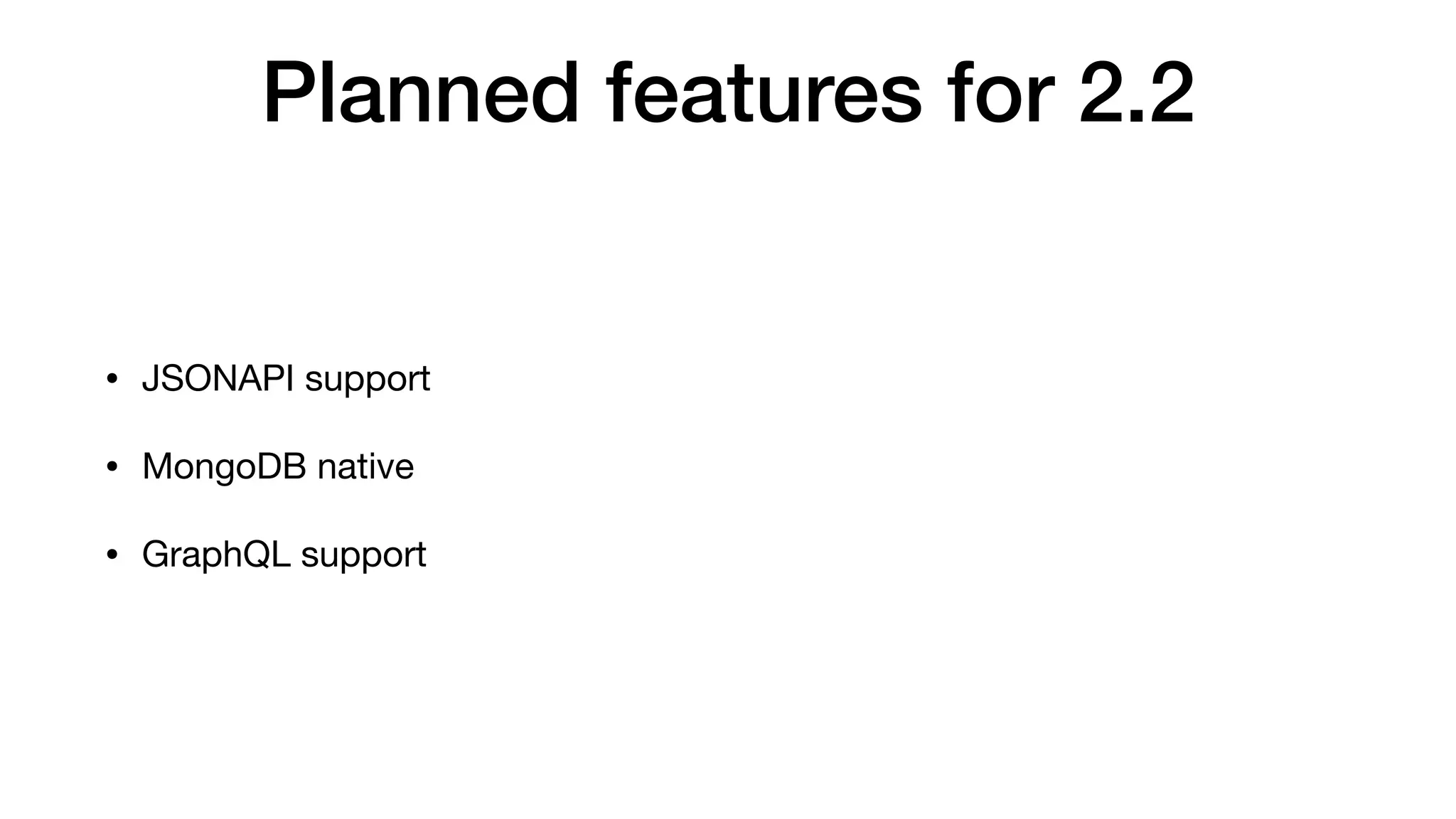 Planned features for 2.2

• JSONAPI support

• MongoDB native

• GraphQL support